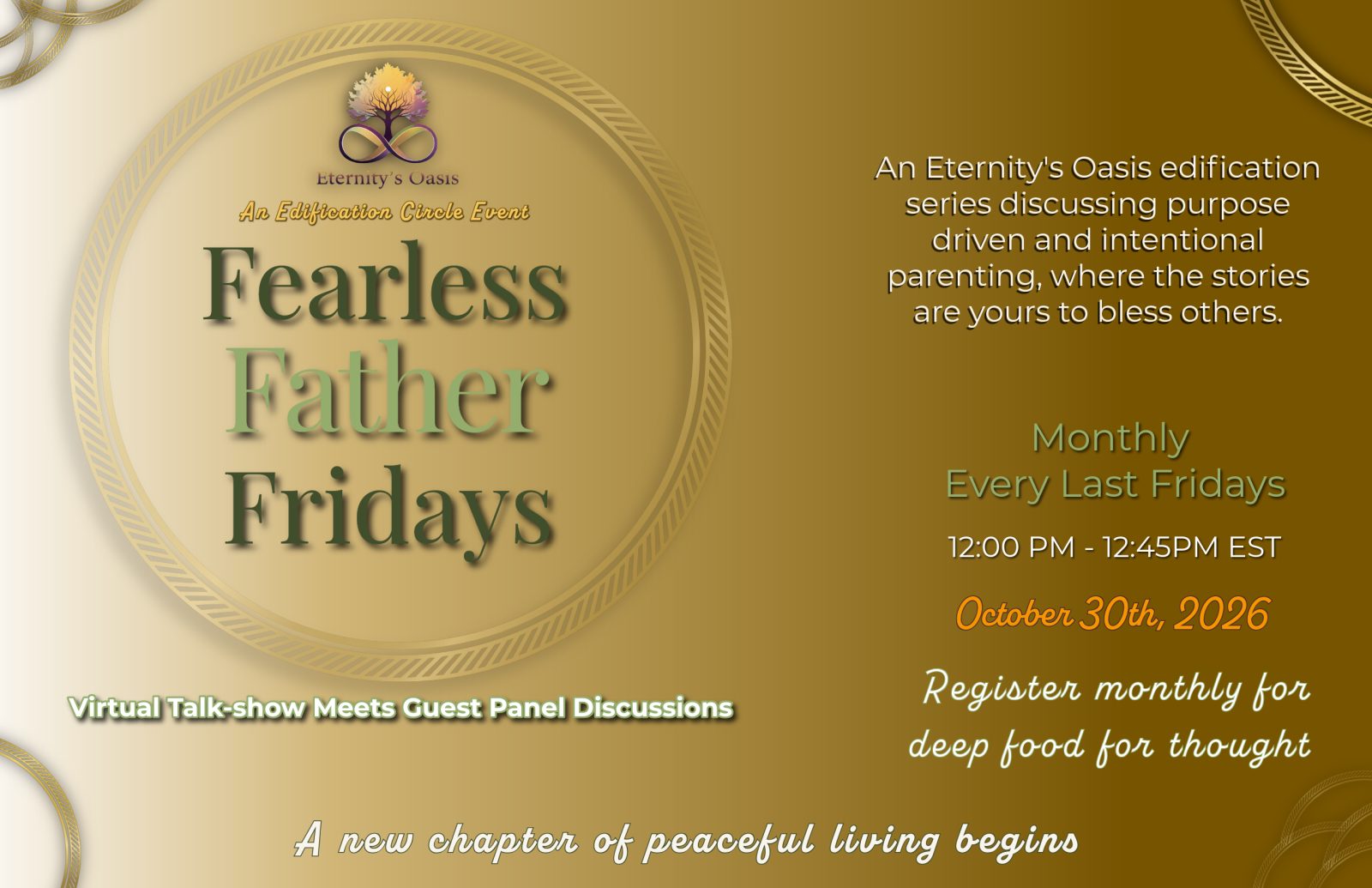 Eternity's Oasis
An Edification Circle Event

Fearless
Father
Fridays

Virtual Talk-show Meets Guest Panel Discussions

An Eternity's Oasis edification series discussing purpose driven and intentional parenting, where the stories are yours to bless others.

Monthly
Every Last Fridays

12:00 PM - 12:45PM EST

October 30th, 2026

Register monthly for deep food for thought

A new chapter of peaceful living begins